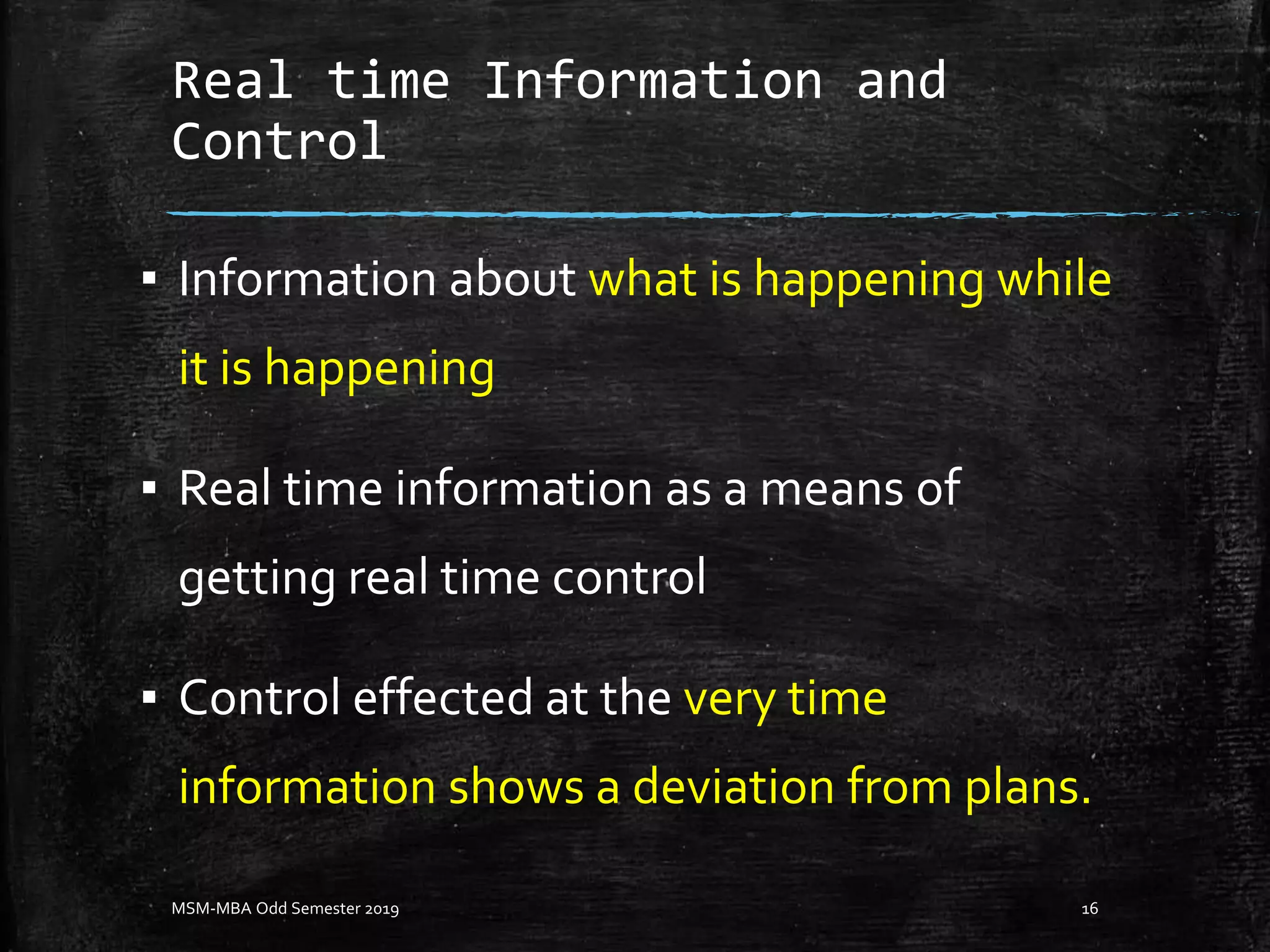 Real time Information and Control

▪ Information about what is happening while it is happening

▪ Real time information as a means of getting real time control

▪ Control effected at the very time information shows a deviation from plans.

MSM-MBA Odd Semester 2019

16